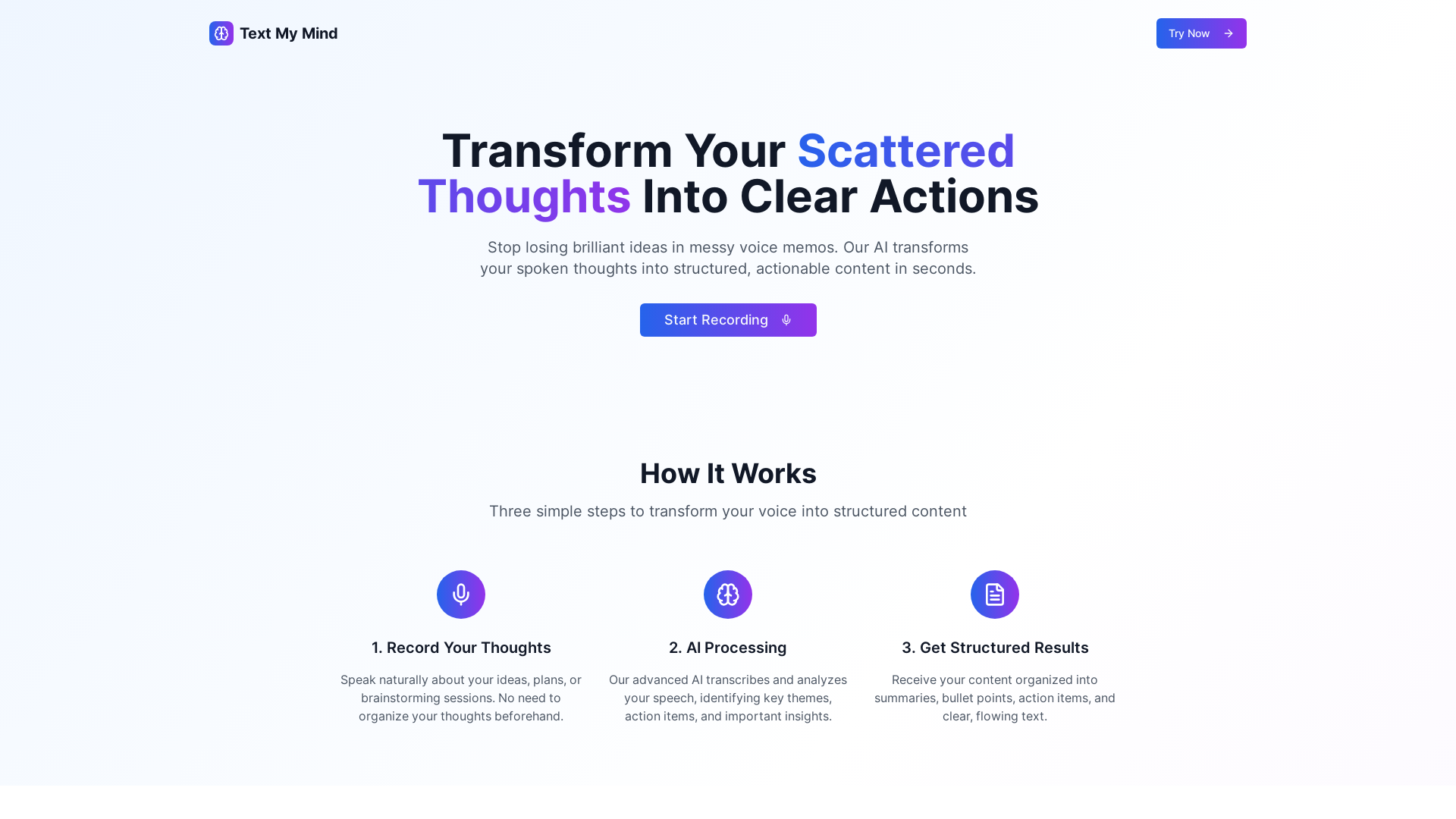 Text My Mind

Try Now

Transform Your Scattered Thoughts Into Clear Actions

Stop losing brilliant ideas in messy voice memos. Our AI transforms your spoken thoughts into structured, actionable content in seconds.

Start Recording

How It Works

Three simple steps to transform your voice into structured content

1. Record Your Thoughts

Speak naturally about your ideas, plans, or brainstorming sessions. No need to organize your thoughts beforehand.

2. AI Processing

Our advanced AI transcribes and analyzes your speech, identifying key themes, action items, and important insights.

3. Get Structured Results

Receive your content organized into summaries, bullet points, action items, and clear, flowing text.